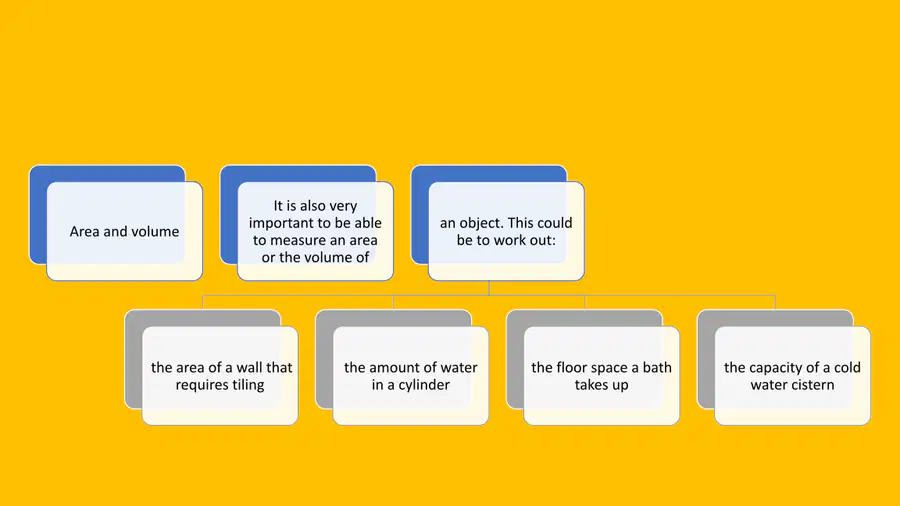 Area and volume

It is also very important to be able to measure an area or the volume of

an object. This could be to work out:

the area of a wall that requires tiling

the amount of water in a cylinder

the floor space a bath takes up

the capacity of a cold water cistern